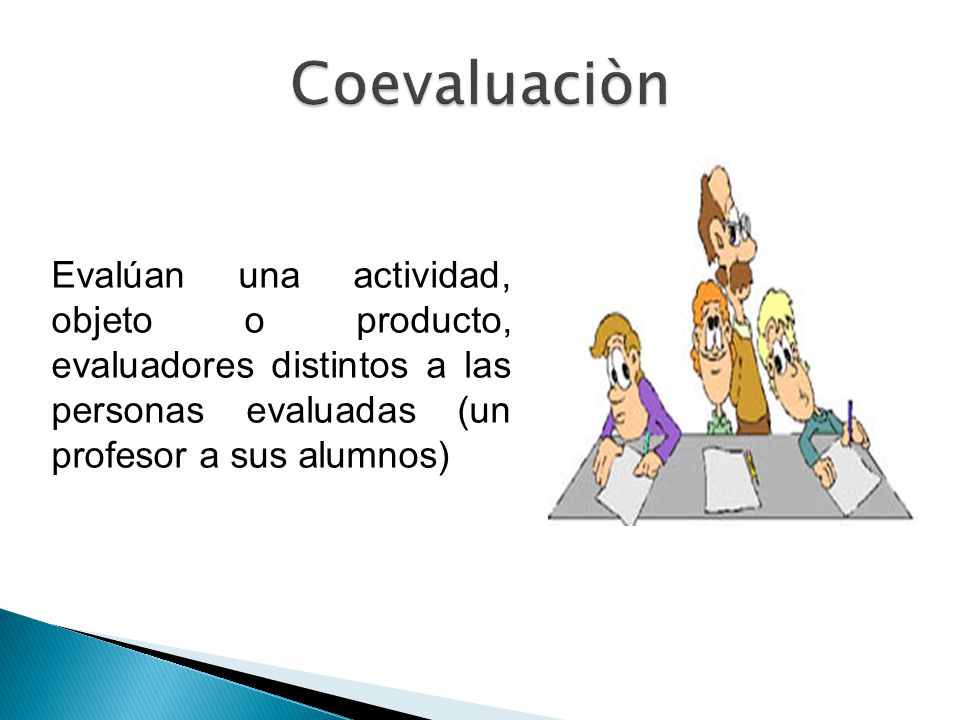 Coevaluaciòn

Evalúan una actividad, objeto o producto, evaluadores distintos a las personas evaluadas (un profesor a sus alumnos)